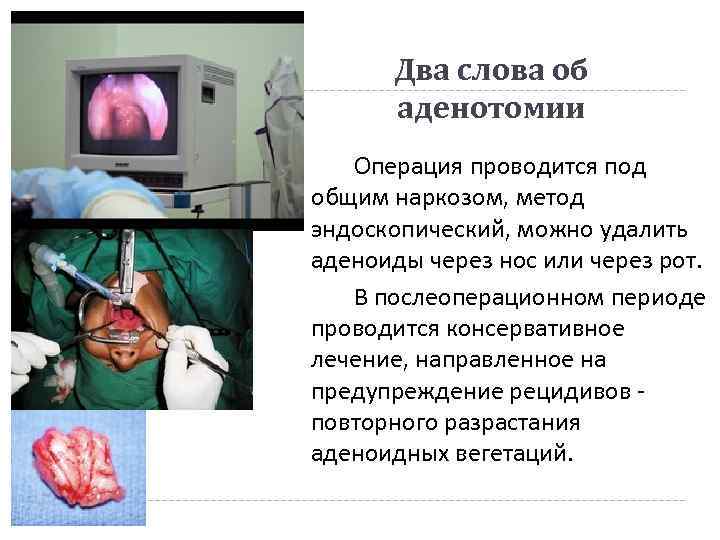 Два слова об аденотомии

Операция проводится под общим наркозом, метод эндоскопический, можно удалить аденоиды через нос или через рот.

В послеоперационном периоде проводится консервативное лечение, направленное на предупреждение рецидивов - повторного разрастания аденоидных вегетаций.